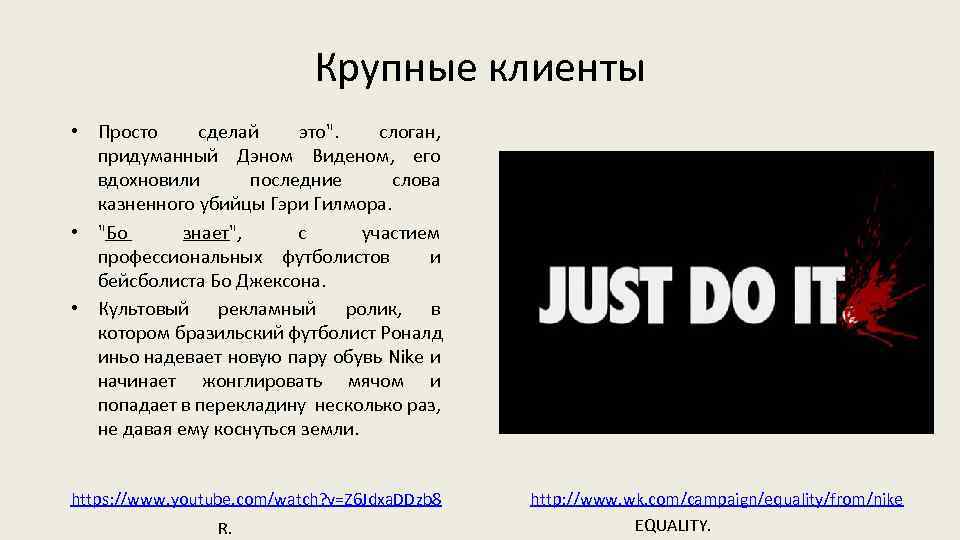 Крупные клиенты

• Просто сделай это". слоган, придуманный Дэном Виденом, его вдохновили последние слова казненного убийцы Гэри Гилмора.
• "Бо знает", с участием профессиональных футболистов и бейсболиста Бо Джексона.
• Культовый рекламный ролик, в котором бразильский футболист Роналд иньо надевает новую пару обувь Nike и начинает жонглировать мячом и попадает в перекладину несколько раз, не давая ему коснуться земли.

JUST DO IT

https://www.youtube.com/watch?v=Z6JdxaDDzb8 R.

http://www.wk.com/campaign/equality/from/nike EQUALITY.